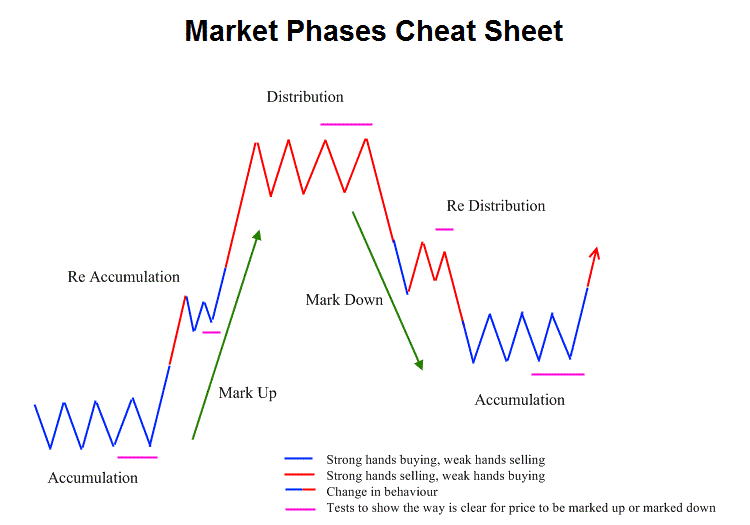 Market Phases Cheat Sheet

Distribution

Re Distribution

Re Accumulation

Mark Down

Mark Up

Accumulation

Accumulation

Strong hands buying, weak hands selling
Strong hands selling, weak hands buying
Change in behaviour
Tests to show the way is clear for price to be marked up or marked down